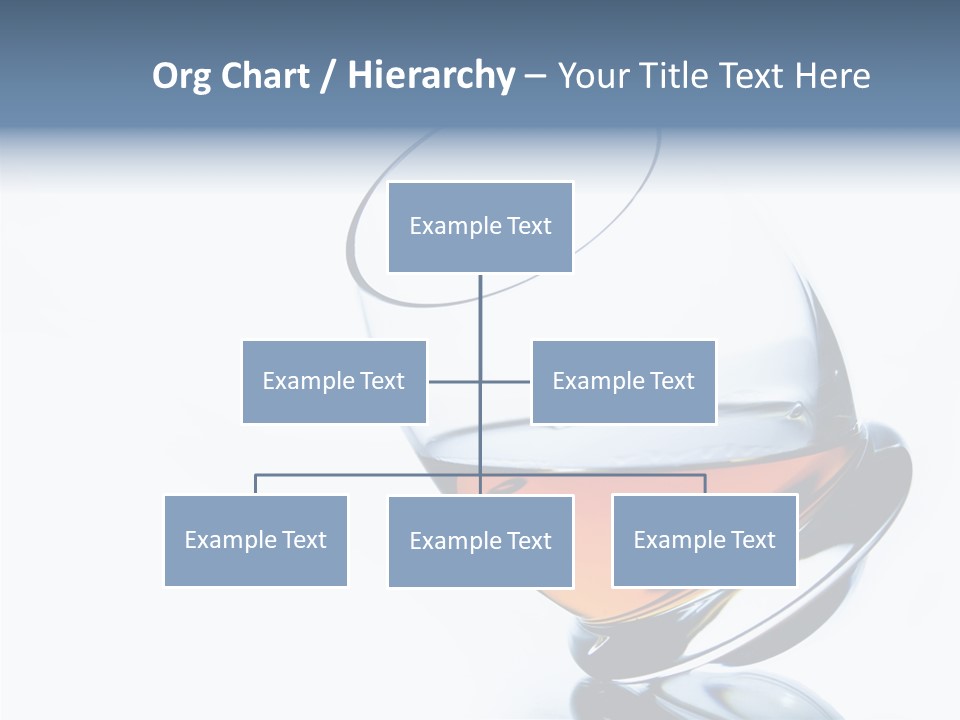 Org Chart / Hierarchy – Your Title Text Here

Example Text

Example Text

Example Text

Example Text

Example Text

Example Text